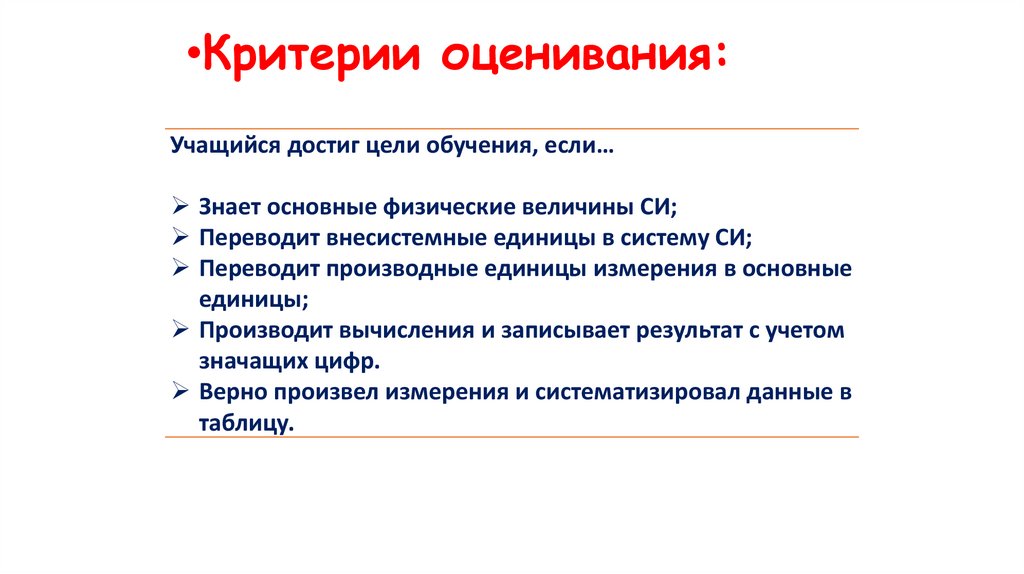 •Критерии оценивания:

Учащийся достиг цели обучения, если…

➢ Знает основные физические величины СИ;
➢ Переводит внесистемные единицы в систему СИ;
➢ Переводит производные единицы измерения в основные единицы;
➢ Производит вычисления и записывает результат с учетом значащих цифр.
➢ Верно произвел измерения и систематизировал данные в таблицу.